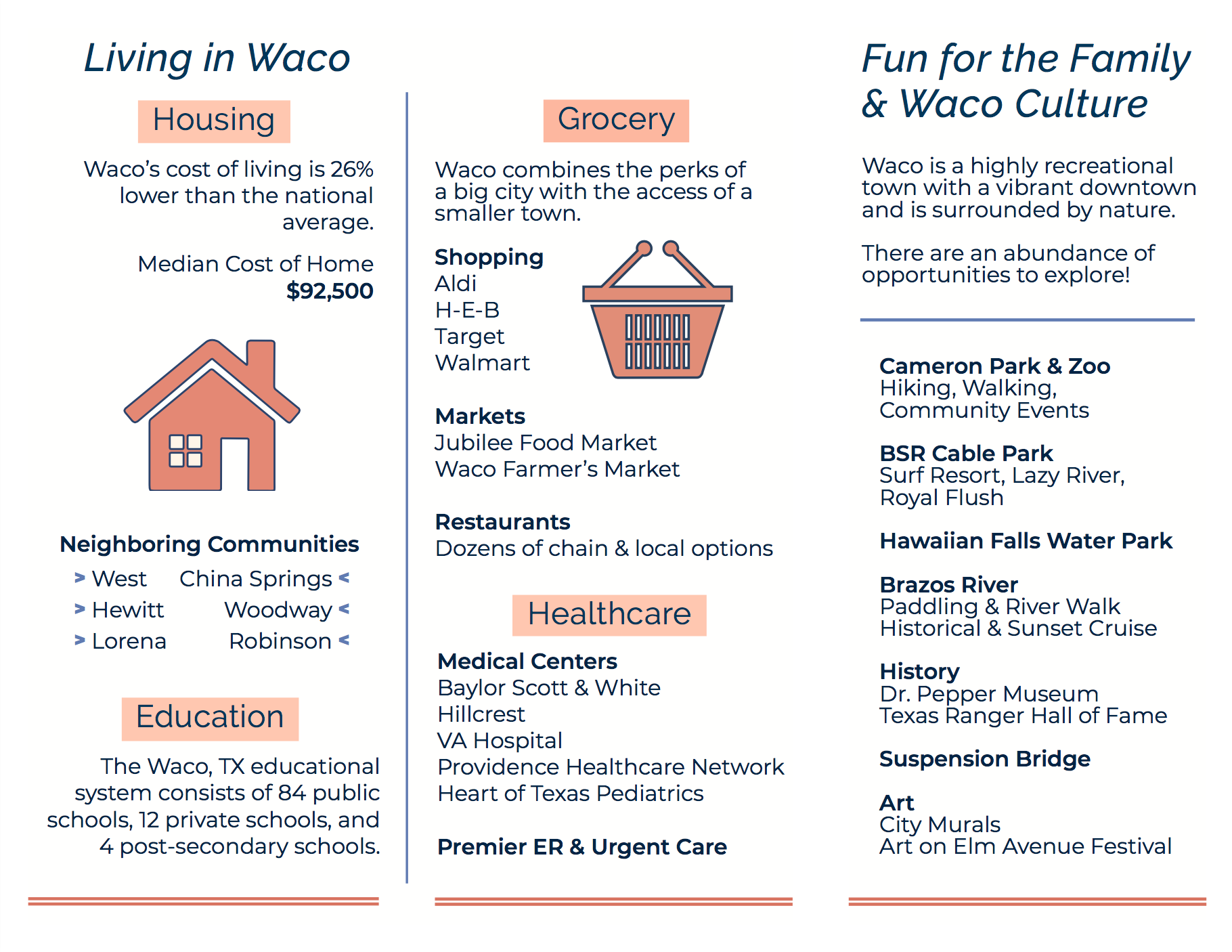 Living in Waco

Housing

Waco's cost of living is 26% lower than the national average.

Median Cost of Home
$92,500

Neighboring Communities
> West
> Hewitt
> Lorena
China Springs <
Woodway <
Robinson <

Education

The Waco, TX educational system consists of 84 public schools, 12 private schools, and 4 post-secondary schools.

Grocery

Waco combines the perks of a big city with the access of a smaller town.

Shopping
Aldi
H-E-B
Target
Walmart

Markets
Jubilee Food Market
Waco Farmer's Market

Restaurants
Dozens of chain & local options

Healthcare

Medical Centers
Baylor Scott & White
Hillcrest
VA Hospital
Providence Healthcare Network
Heart of Texas Pediatrics

Premier ER & Urgent Care

Fun for the Family & Waco Culture

Waco is a highly recreational town with a vibrant downtown and is surrounded by nature.

There are an abundance of opportunities to explore!

Cameron Park & Zoo
Hiking, Walking, Community Events

BSR Cable Park
Surf Resort, Lazy River, Royal Flush

Hawaiian Falls Water Park

Brazos River
Paddling & River Walk
Historical & Sunset Cruise

History
Dr. Pepper Museum
Texas Ranger Hall of Fame

Suspension Bridge

Art
City Murals
Art on Elm Avenue Festival